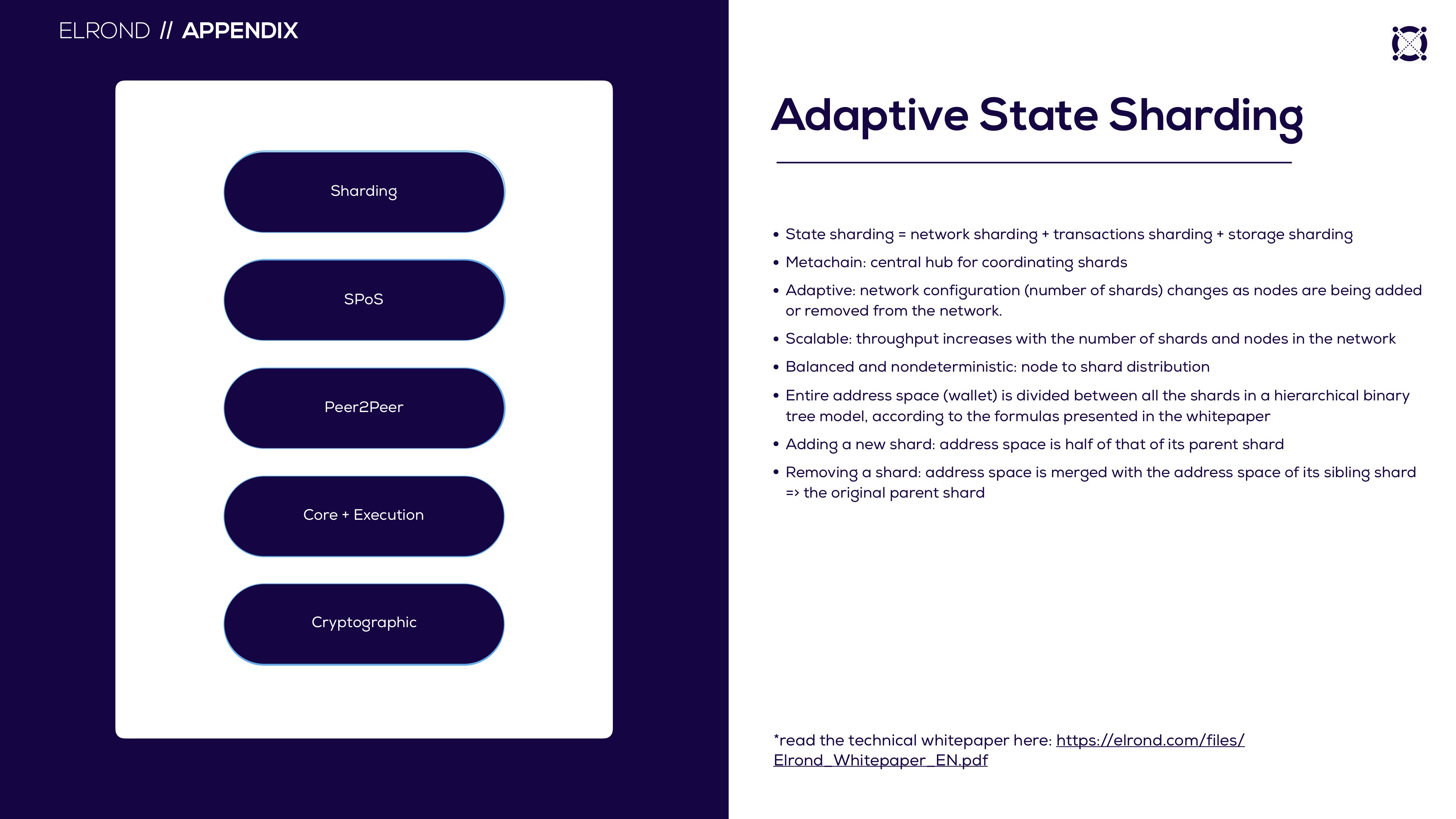 ELROND // APPENDIX

Sharding

SPoS

Peer2Peer

Core + Execution

Cryptographic

Adaptive State Sharding

• State sharding = network sharding + transactions sharding + storage sharding
• Metachain: central hub for coordinating shards
• Adaptive: network configuration (number of shards) changes as nodes are being added or removed from the network.
• Scalable: throughput increases with the number of shards and nodes in the network
• Balanced and nondeterministic: node to shard distribution
• Entire address space (wallet) is divided between all the shards in a hierarchical binary tree model, according to the formulas presented in the whitepaper
• Adding a new shard: address space is half of that of its parent shard
• Removing a shard: address space is merged with the address space of its sibling shard => the original parent shard

*read the technical whitepaper here: https://elrond.com/files/Elrond_Whitepaper_EN.pdf